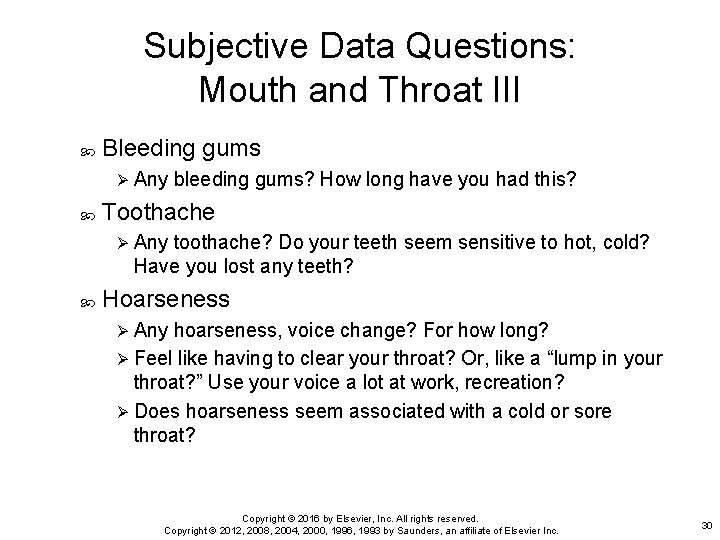 Subjective Data Questions: Mouth and Throat III

Bleeding gums

Any bleeding gums? How long have you had this?

Toothache

Any toothache? Do your teeth seem sensitive to hot, cold? Have you lost any teeth?

Hoarseness

Any hoarseness, voice change? For how long?

Feel like having to clear your throat? Or, like a “lump in your throat?” Use your voice a lot at work, recreation?

Does hoarseness seem associated with a cold or sore throat?

Copyright © 2016 by Elsevier, Inc. All rights reserved.
Copyright © 2012, 2008, 2004, 2000, 1996, 1993 by Saunders, an affiliate of Elsevier Inc.

30